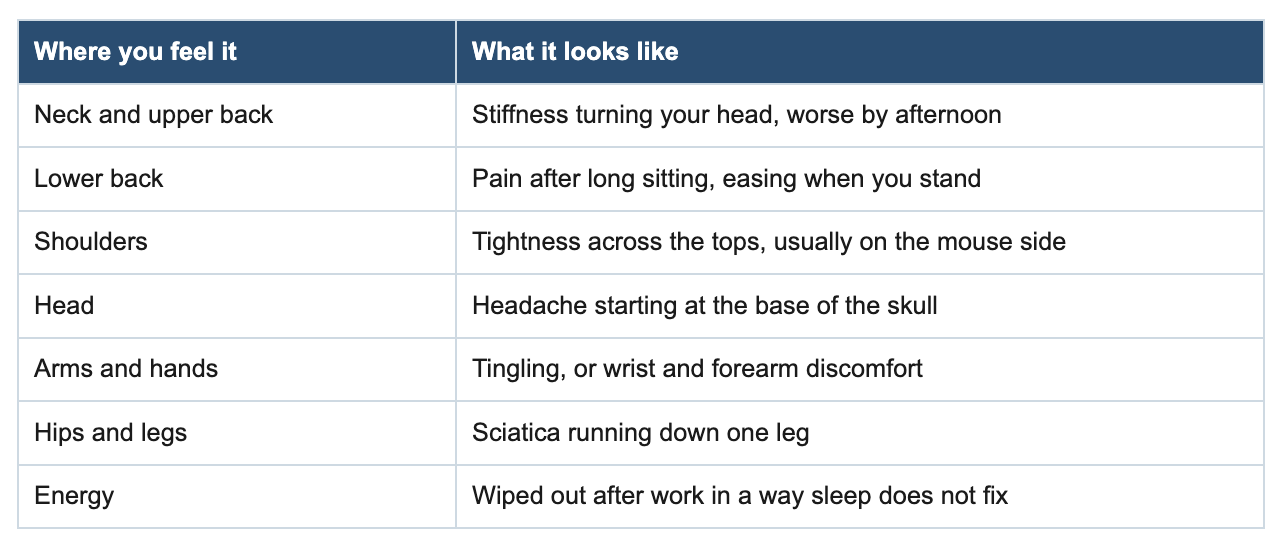 | Where you feel it | What it looks like |
|---|---|
| Neck and upper back | Stiffness turning your head, worse by afternoon |
| Lower back | Pain after long sitting, easing when you stand |
| Shoulders | Tightness across the tops, usually on the mouse side |
| Head | Headache starting at the base of the skull |
| Arms and hands | Tingling, or wrist and forearm discomfort |
| Hips and legs | Sciatica running down one leg |
| Energy | Wiped out after work in a way sleep does not fix |